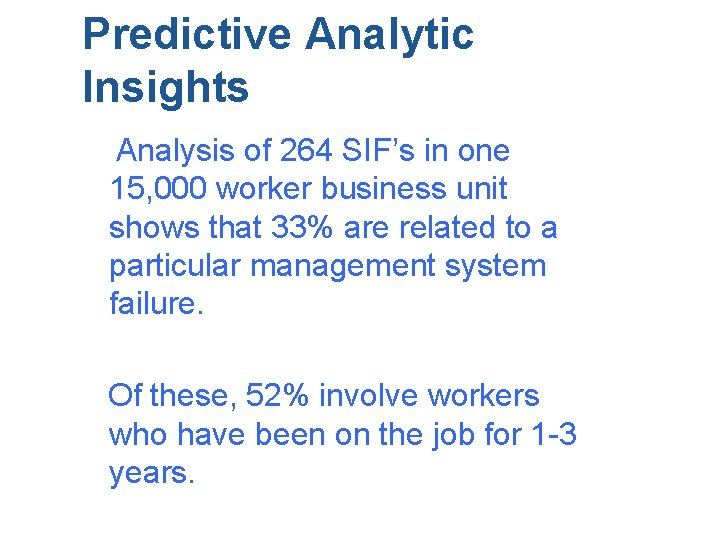 Predictive Analytic Insights

Analysis of 264 SIF’s in one 15,000 worker business unit shows that 33% are related to a particular management system failure.

Of these, 52% involve workers who have been on the job for 1-3 years.